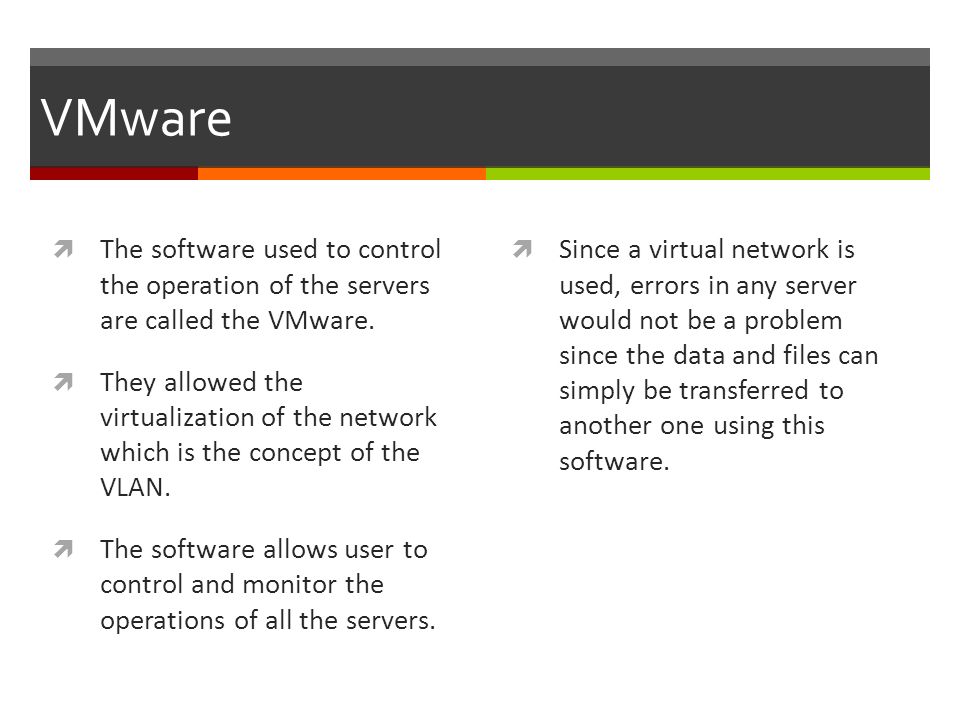 VMware

The software used to control the operation of the servers are called the VMware.

They allowed the virtualization of the network which is the concept of the VLAN.

The software allows user to control and monitor the operations of all the servers.

Since a virtual network is used, errors in any server would not be a problem since the data and files can simply be transferred to another one using this software.